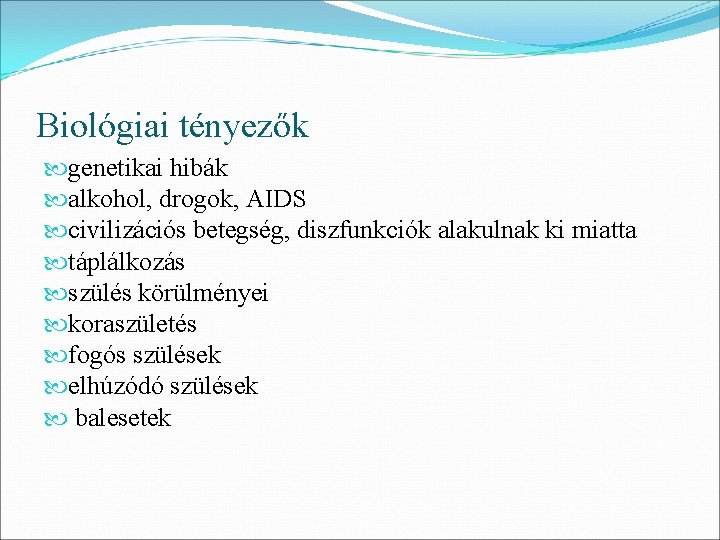 Biológiai tényezők

genetikai hibák
alkohol, drogok, AIDS
civilizációs betegség, diszfunkciók alakulnak ki miatta
táplálkozás
szülés körülményei
koraszületés
fogós szülések
elhúzódó szülések
balesetek